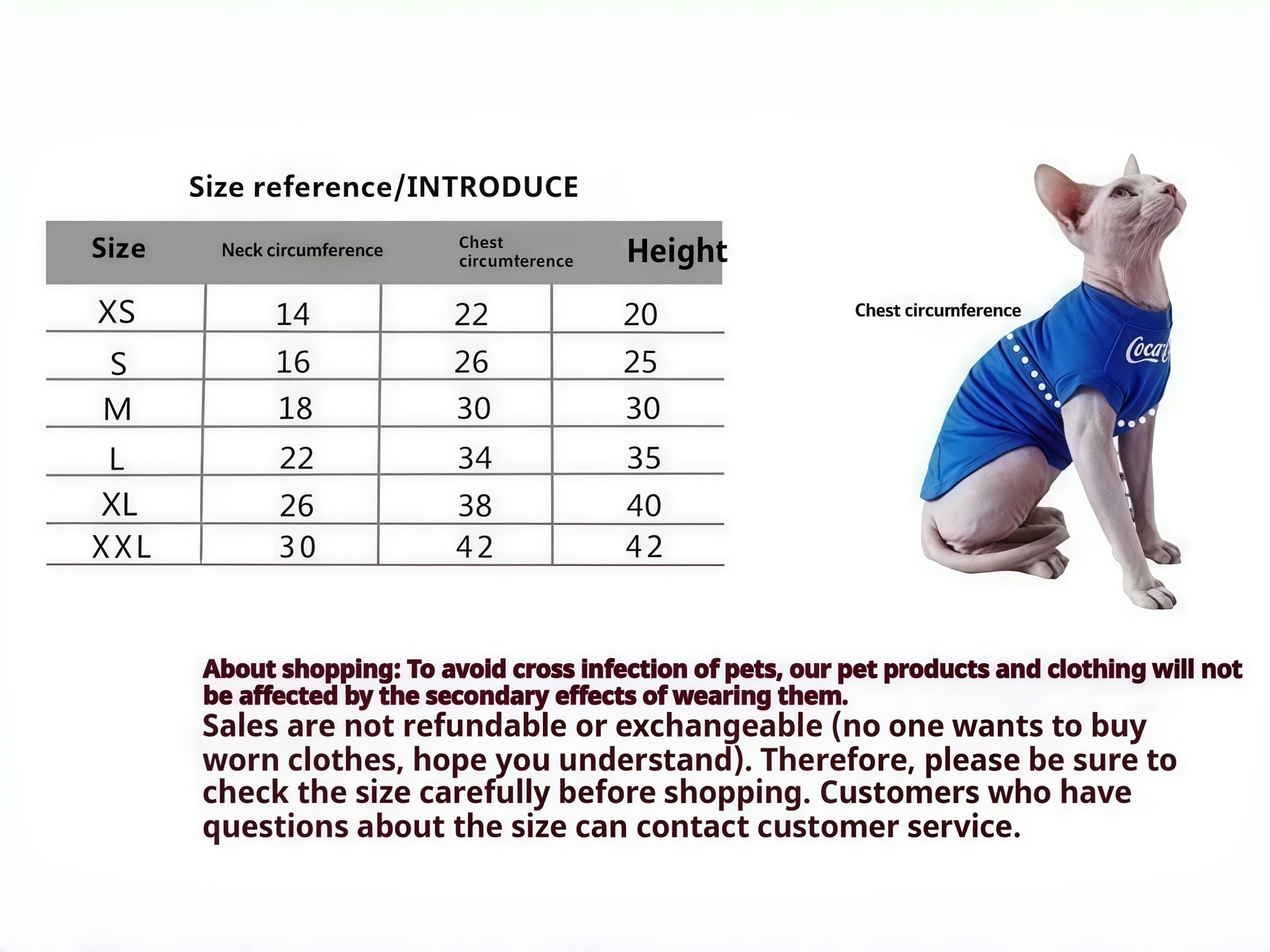 Size reference/INTRODUCE

| Size | Neck circumference | Chest circumterence | Height |
|---|---|---|---|
| XS | 14 | 22 | 20 |
| S | 16 | 26 | 25 |
| M | 18 | 30 | 30 |
| L | 22 | 34 | 35 |
| XL | 26 | 38 | 40 |
| XXL | 30 | 42 | 42 |

Chest circumference

Coca

About shopping: To avoid cross infection of pets, our pet products and clothing will not be affected by the secondary effects of wearing them.
Sales are not refundable or exchangeable (no one wants to buy worn clothes, hope you understand). Therefore, please be sure to check the size carefully before shopping. Customers who have questions about the size can contact customer service.